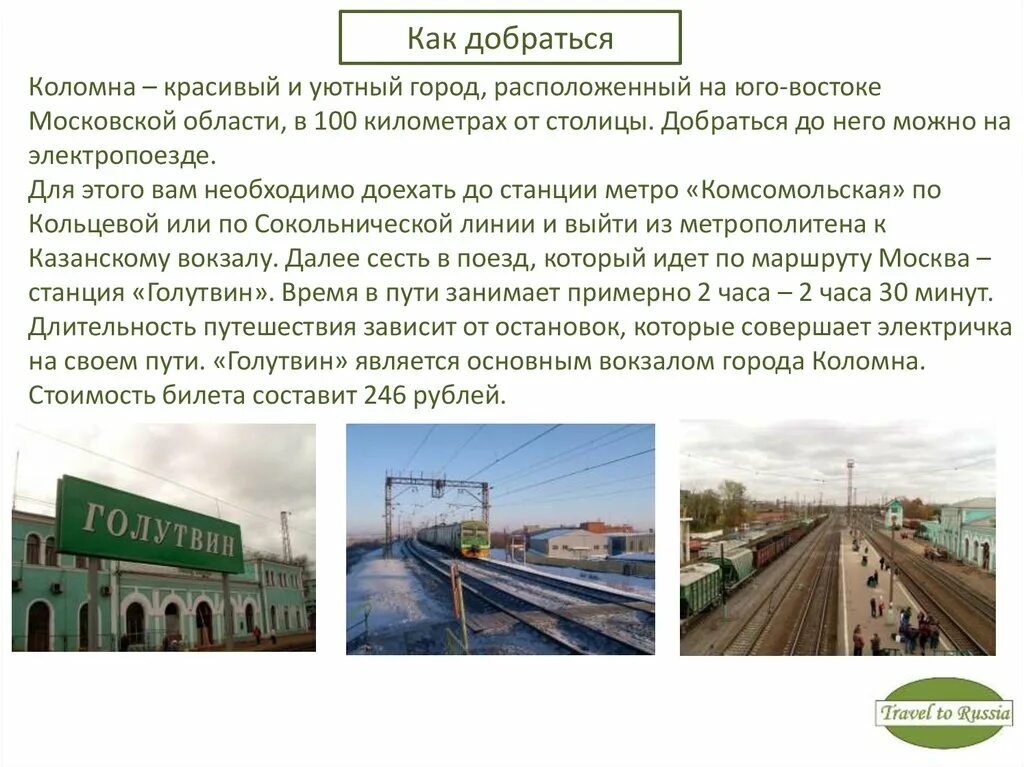 Как добраться

Коломна – красивый и уютный город, расположенный на юго-востоке Московской области, в 100 километрах от столицы. Добраться до него можно на электропоезде.
Для этого вам необходимо доехать до станции метро «Комсомольская» по Кольцевой или по Сокольнической линии и выйти из метрополитена к Казанскому вокзалу. Далее сесть в поезд, который идет по маршруту Москва – станция «Голутвин». Время в пути занимает примерно 2 часа – 2 часа 30 минут. Длительность путешествия зависит от остановок, которые совершает электричка на своем пути. «Голутвин» является основным вокзалом города Коломна. Стоимость билета составит 246 рублей.

ГОЛУТВИН

Travel to Russia